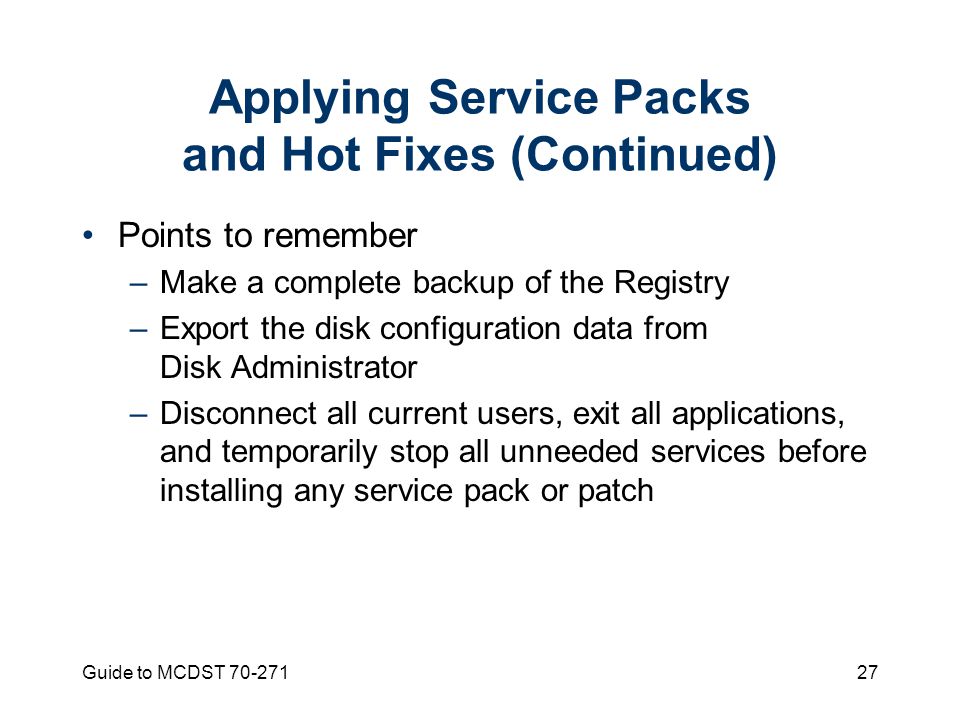 Applying Service Packs and Hot Fixes (Continued)

• Points to remember
– Make a complete backup of the Registry
– Export the disk configuration data from Disk Administrator
– Disconnect all current users, exit all applications, and temporarily stop all unneeded services before installing any service pack or patch

Guide to MCDST 70-271

27